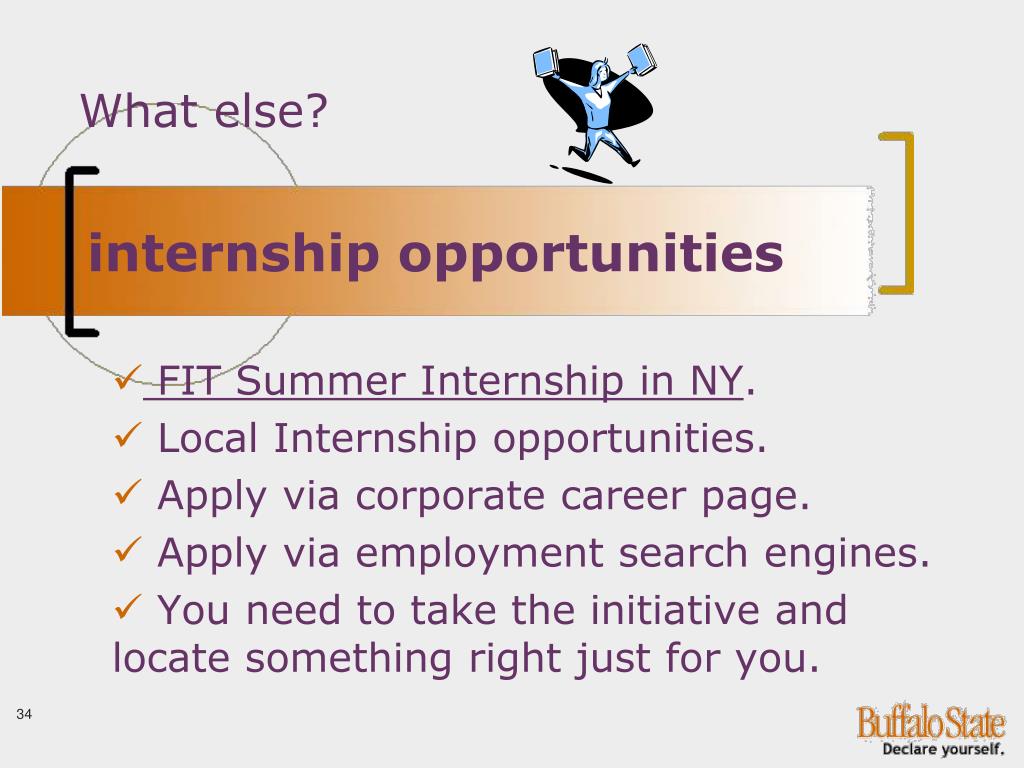 What else?

internship opportunities

✓ FIT Summer Internship in NY.
✓ Local Internship opportunities.
✓ Apply via corporate career page.
✓ Apply via employment search engines.
✓ You need to take the initiative and locate something right just for you.

34

Buffalo State
Declare yourself.